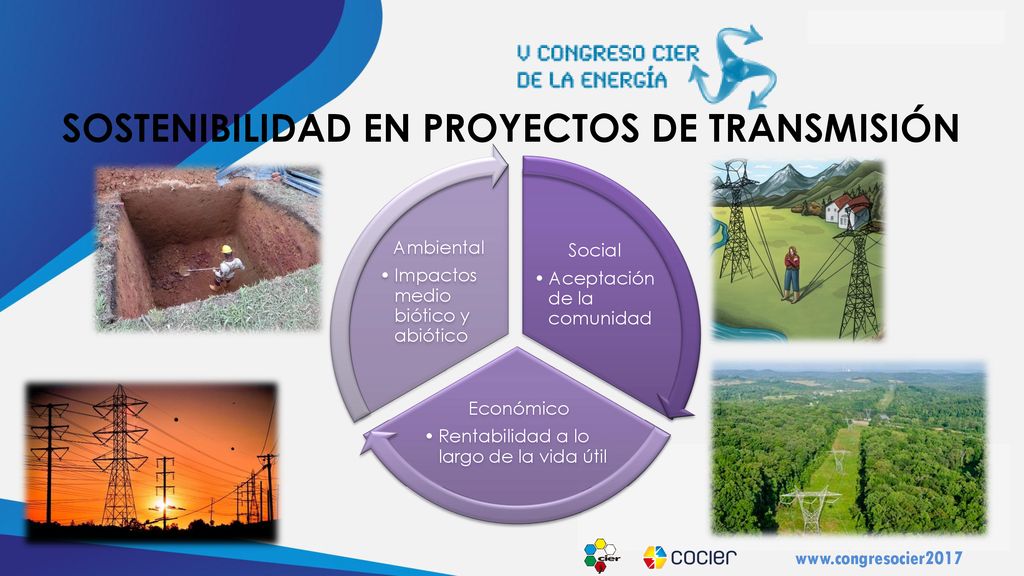 V CONGRESO CIER
DE LA ENERGÍA

SOSTENIBILIDAD EN PROYECTOS DE TRANSMISIÓN

Ambiental
• Impactos medio biótico y abiótico

Social
• Aceptación de la comunidad

Económico
• Rentabilidad a lo largo de la vida útil

cier

cocier

www.congresocier2017